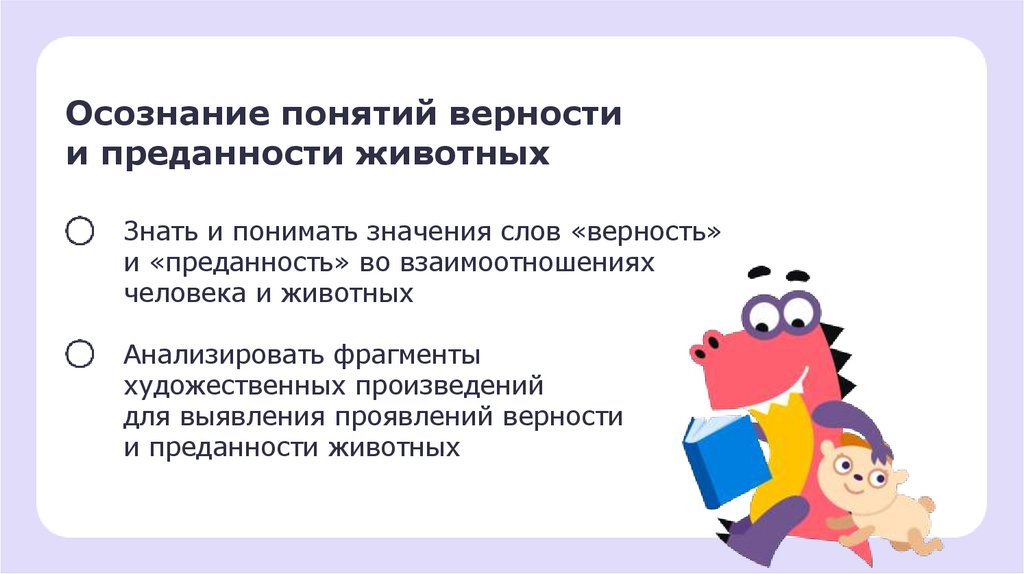 Осознание понятий верности и преданности животных

Знать и понимать значения слов «верность» и «преданность» во взаимоотношениях человека и животных

Анализировать фрагменты художественных произведений для выявления проявлений верности и преданности животных